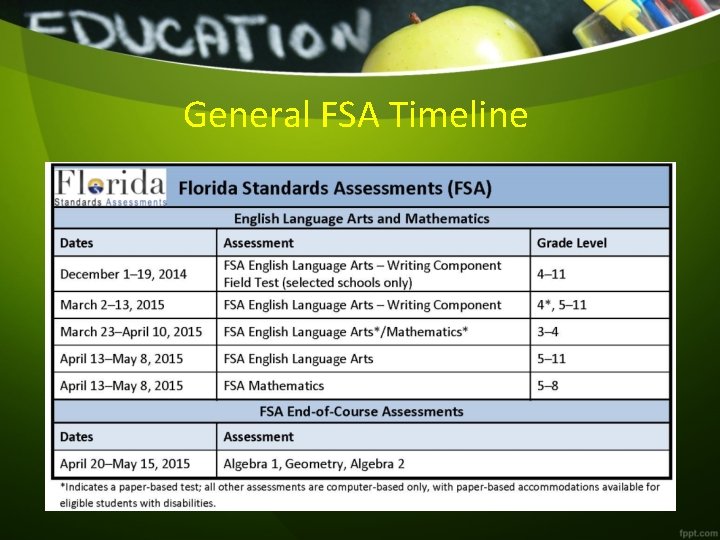 EDUCATION

General FSA Timeline

Florida Standards Assessments

Florida Standards Assessments (FSA)

English Language Arts and Mathematics

| Dates | Assessment | Grade Level |
|---|---|---|
| December 1–19, 2014 | FSA English Language Arts – Writing Component Field Test (selected schools only) | 4–11 |
| March 2–13, 2015 | FSA English Language Arts – Writing Component | 4*, 5–11 |
| March 23–April 10, 2015 | FSA English Language Arts*/Mathematics* | 3–4 |
| April 13–May 8, 2015 | FSA English Language Arts | 5–11 |
| April 13–May 8, 2015 | FSA Mathematics | 5–8 |

FSA End-of-Course Assessments

| Dates | Assessment |
|---|---|
| April 20–May 15, 2015 | Algebra 1, Geometry, Algebra 2 |

*Indicates a paper-based test; all other assessments are computer-based only, with paper-based accommodations available for eligible students with disabilities.

fppt.com